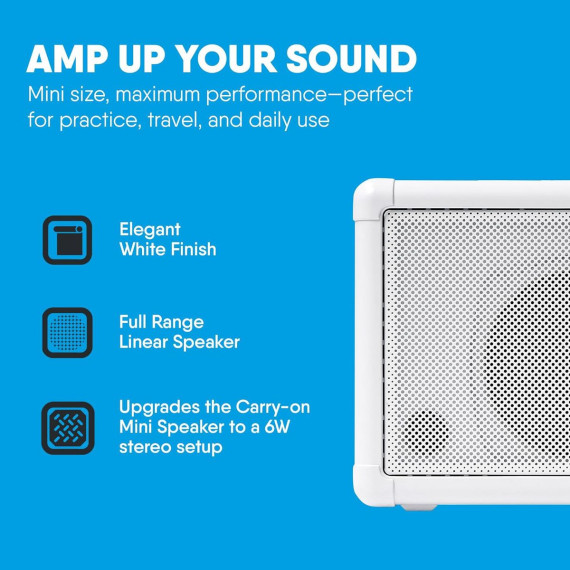 AMP UP YOUR SOUND

Mini size, maximum performance—perfect for practice, travel, and daily use

Elegant White Finish

Full Range Linear Speaker

Upgrades the Carry-on Mini Speaker to a 6W stereo setup